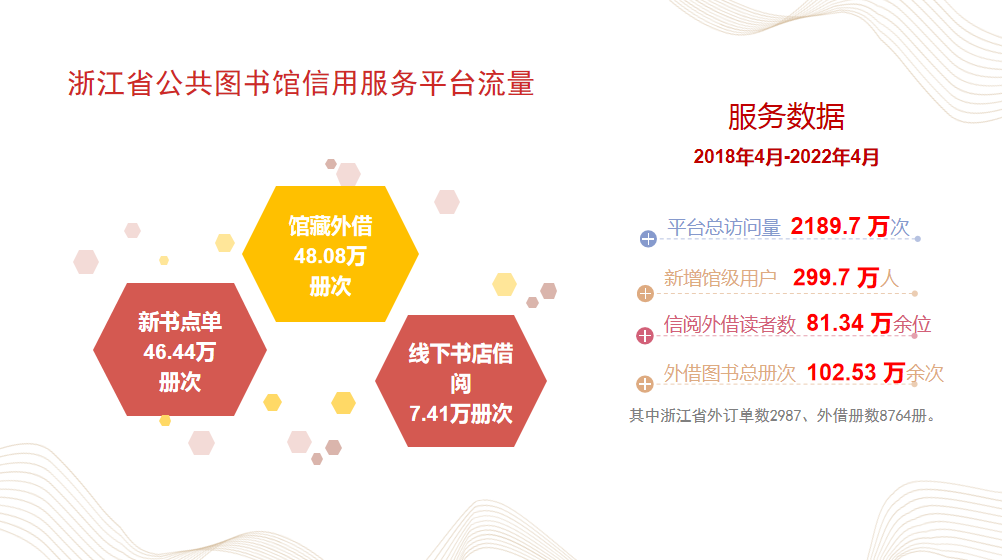 浙江省公共图书馆信用服务平台流量

馆藏外借
48.08万
册次

新书点单
46.44万
册次

线下书店借阅
7.41万册次

服务数据

2018年4月-2022年4月

平台总访问量 2189.7 万次

新增馆级用户 299.7 万人

信阅外借读者数 81.34 万余位

外借图书总册次 102.53 万余次

其中浙江省外订单数2987、外借册数8764册。